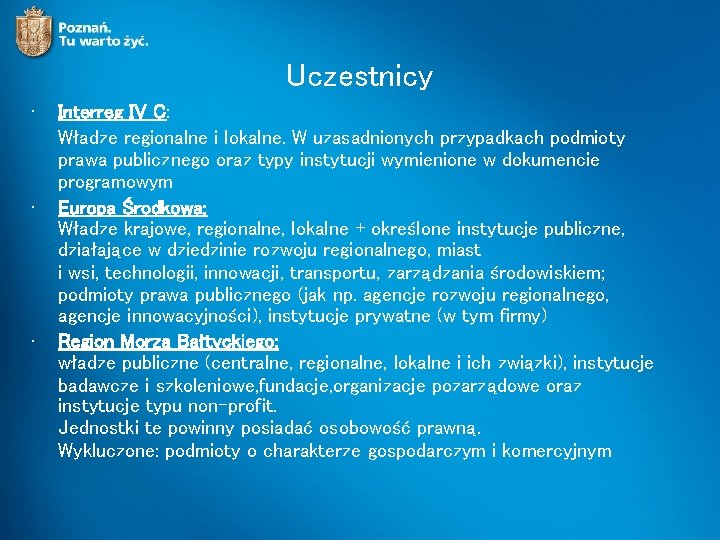 Poznań.
Tu warto żyć.

Uczestnicy

• Interreg IV C:
Władze regionalne i lokalne. W uzasadnionych przypadkach podmioty prawa publicznego oraz typy instytucji wymienione w dokumencie programowym

• Europa Środkowa:
Władze krajowe, regionalne, lokalne + określone instytucje publiczne, działające w dziedzinie rozwoju regionalnego, miast
i wsi, technologii, innowacji, transportu, zarządzania środowiskiem; podmioty prawa publicznego (jak np. agencje rozwoju regionalnego, agencje innowacyjności), instytucje prywatne (w tym firmy)

• Region Morza Bałtyckiego:
władze publiczne (centralne, regionalne, lokalne i ich związki), instytucje badawcze i szkoleniowe,fundacje,organizacje pozarządowe oraz instytucje typu non-profit.
Jednostki te powinny posiadać osobowość prawną.
Wykluczone: podmioty o charakterze gospodarczym i komercyjnym